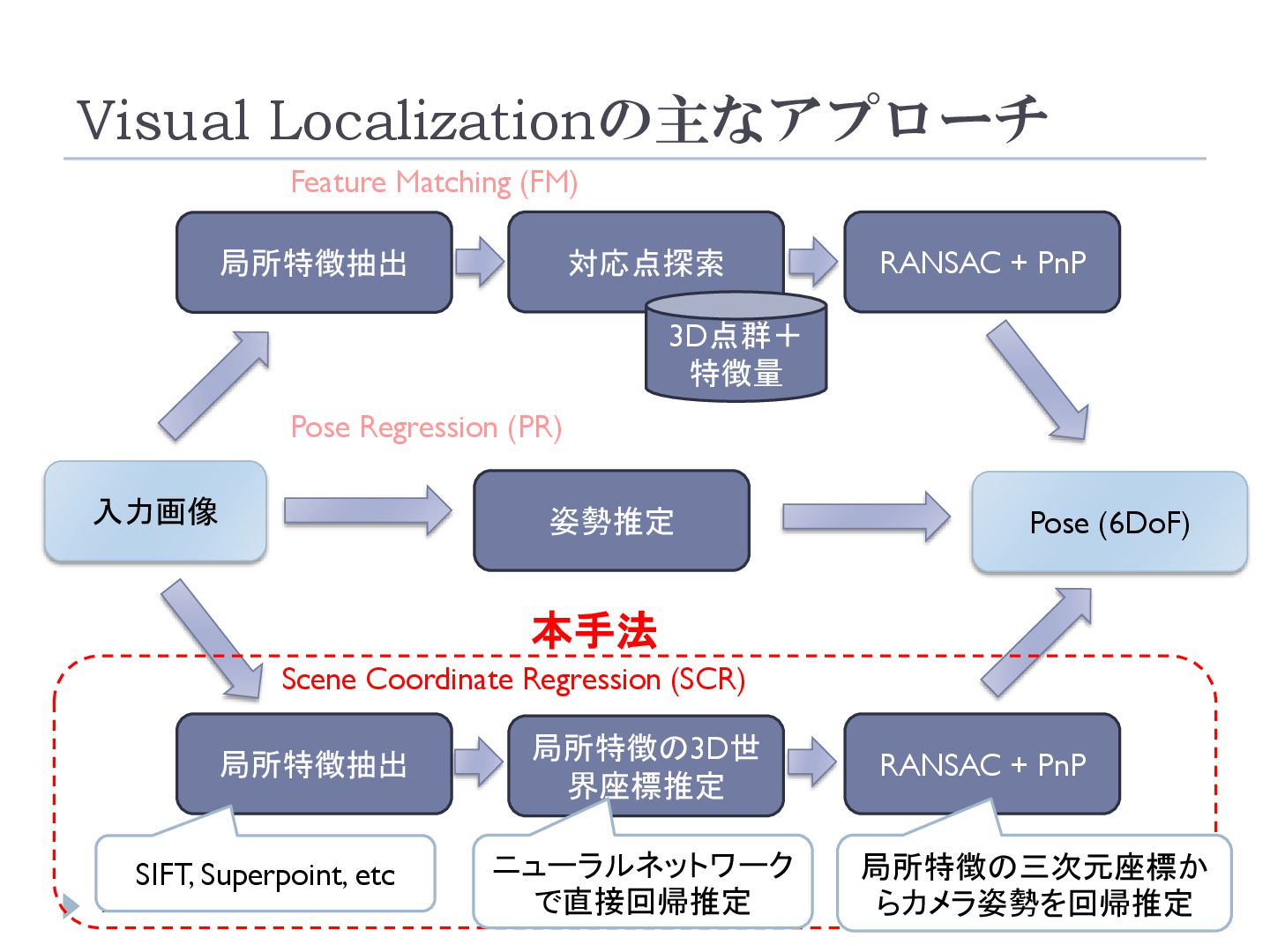 Visual Localizationの主なアプローチ

Feature Matching (FM)

局所特徴抽出

対応点探索

RANSAC + PnP

3D点群＋特徴量

Pose Regression (PR)

入力画像

姿勢推定

Pose (6DoF)

本手法

Scene Coordinate Regression (SCR)

局所特徴抽出

局所特徴の3D世界座標推定

RANSAC + PnP

SIFT, Superpoint, etc

ニューラルネットワークで直接回帰推定

局所特徴の三次元座標からカメラ姿勢を回帰推定